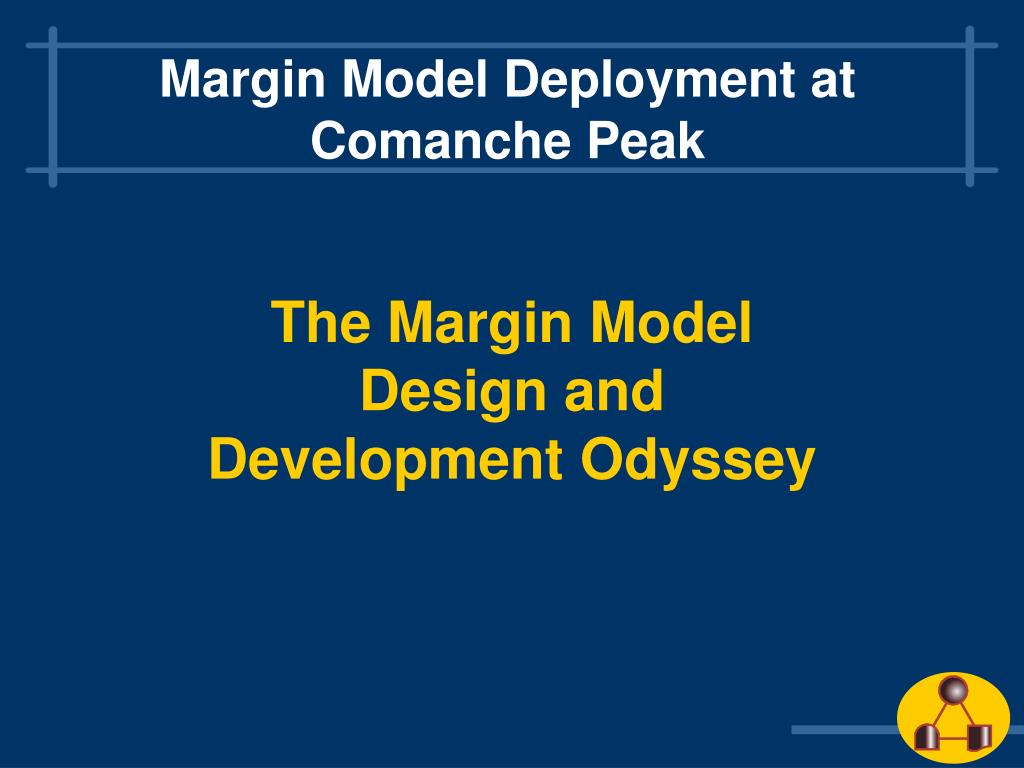 Margin Model Deployment at Comanche Peak

The Margin Model
Design and
Development Odyssey